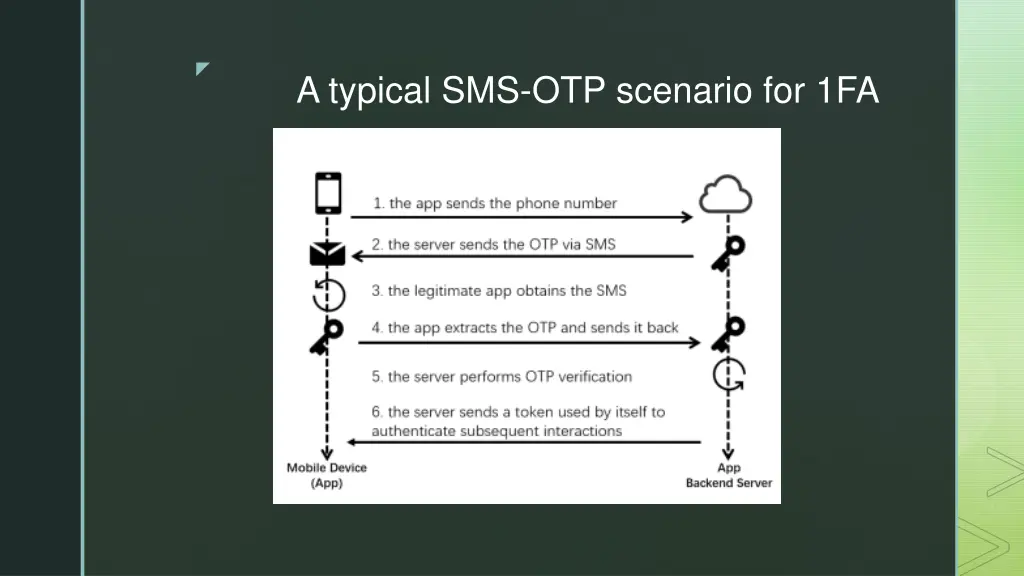 A typical SMS-OTP scenario for 1FA

1. the app sends the phone number

2. the server sends the OTP via SMS

3. the legitimate app obtains the SMS

4. the app extracts the OTP and sends it back

5. the server performs OTP verification

6. the server sends a token used by itself to authenticate subsequent interactions

Mobile Device (App)

App Backend Server